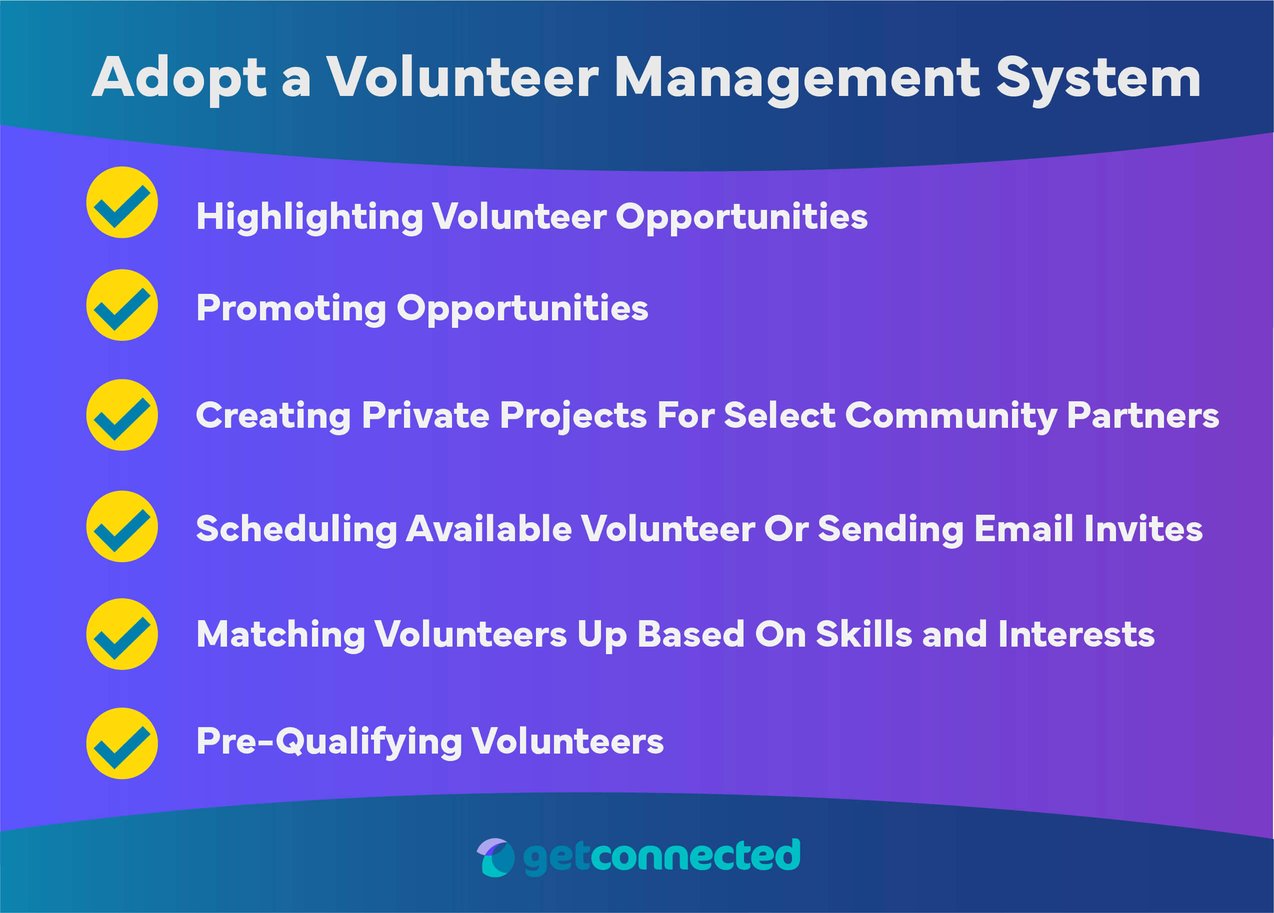 Adopt a Volunteer Management System

Highlighting Volunteer Opportunities

Promoting Opportunities

Creating Private Projects For Select Community Partners

Scheduling Available Volunteer Or Sending Email Invites

Matching Volunteers Up Based On Skills and Interests

Pre-Qualifying Volunteers

getconnected